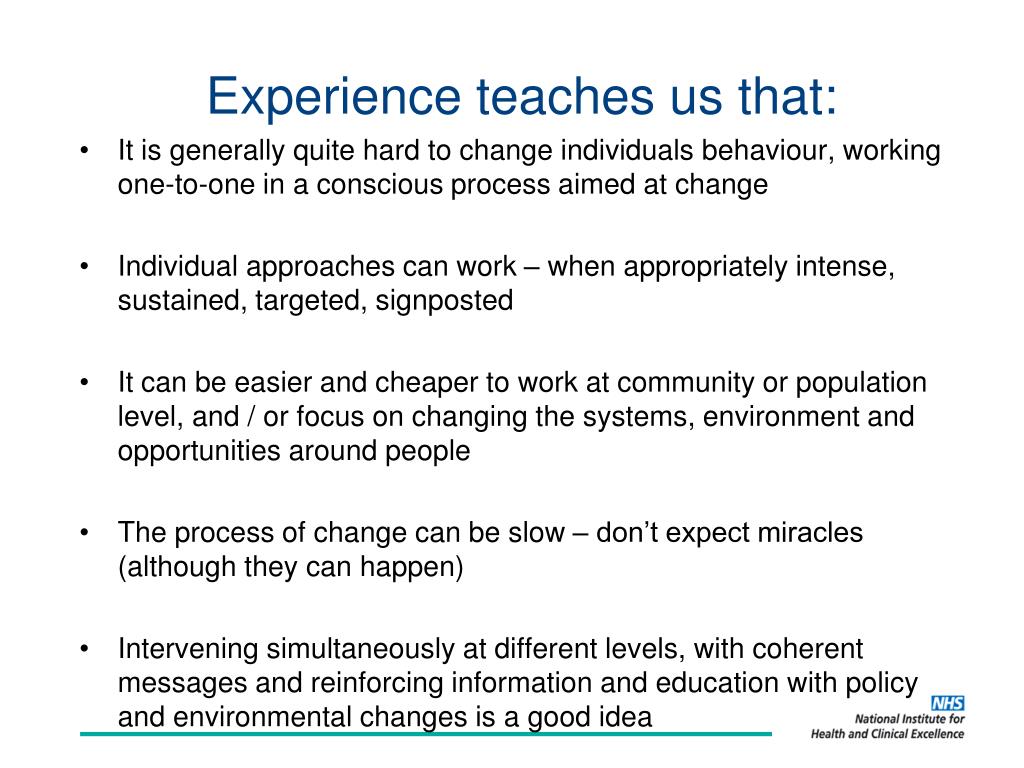 Experience teaches us that:

• It is generally quite hard to change individuals behaviour, working one-to-one in a conscious process aimed at change

• Individual approaches can work – when appropriately intense, sustained, targeted, signposted

• It can be easier and cheaper to work at community or population level, and / or focus on changing the systems, environment and opportunities around people

• The process of change can be slow – don't expect miracles (although they can happen)

• Intervening simultaneously at different levels, with coherent messages and reinforcing information and education with policy and environmental changes is a good idea

NHS
National Institute for Health and Clinical Excellence